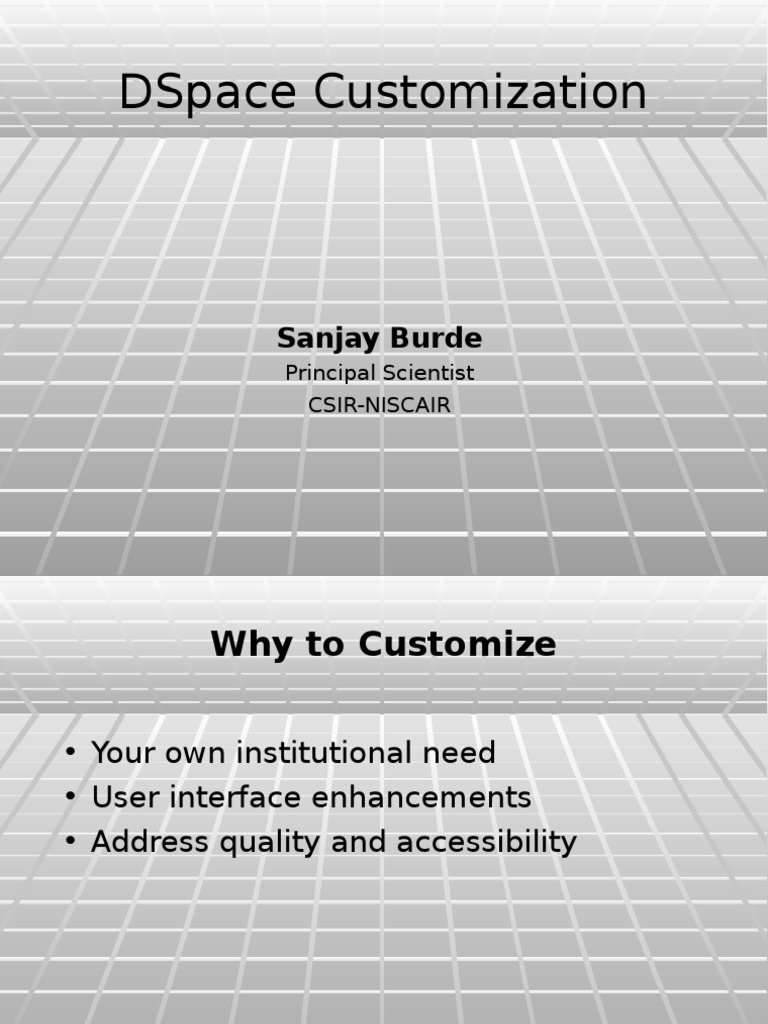 DSpace Customization

Sanjay Burde
Principal Scientist
CSIR-NISCAIR

Why to Customize

• Your own institutional need
• User interface enhancements
• Address quality and accessibility